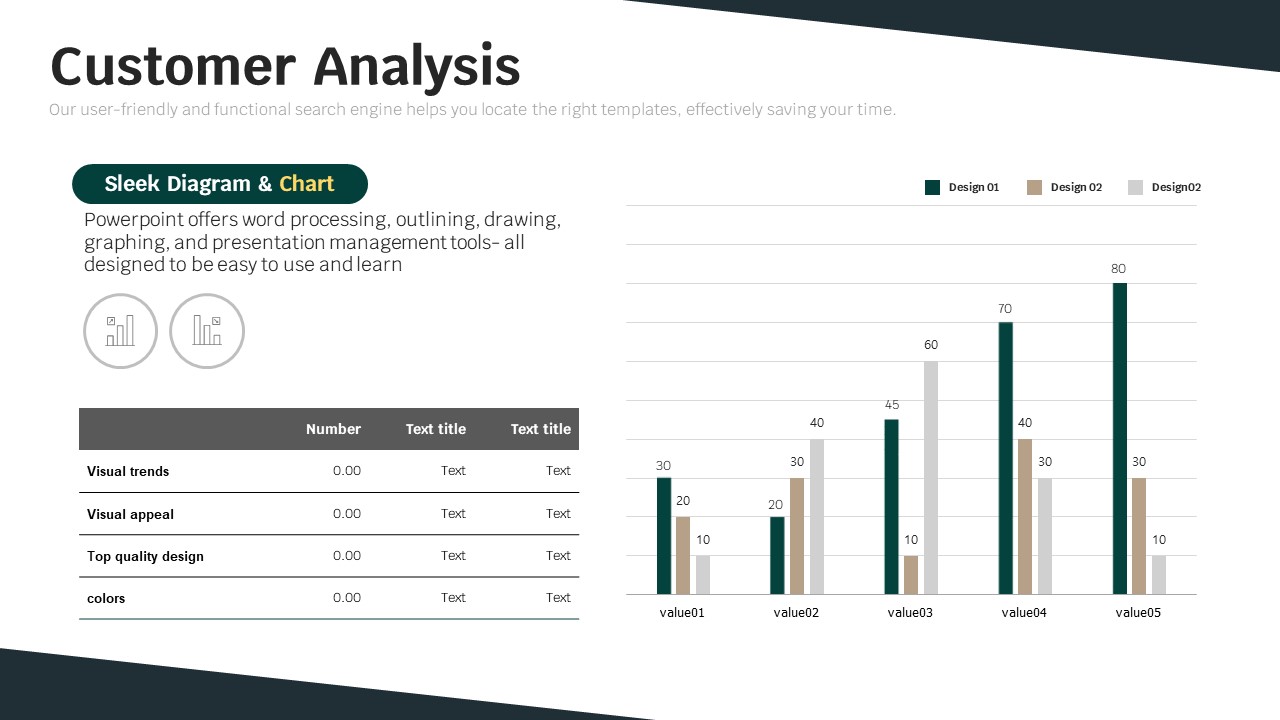 Customer Analysis

Our user-friendly and functional search engine helps you locate the right templates, effectively saving your time.

Sleek Diagram & Chart

Powerpoint offers word processing, outlining, drawing, graphing, and presentation management tools- all designed to be easy to use and learn

| | Number | Text title | Text title |
|---|---|---|---|
| Visual trends | 0.00 | Text | Text |
| Visual appeal | 0.00 | Text | Text |
| Top quality design | 0.00 | Text | Text |
| colors | 0.00 | Text | Text |

Design 01 Design 02 Design02

30 20 10
20 30 40
45 10 60
70 40 30
80 30 10

value01 value02 value03 value04 value05